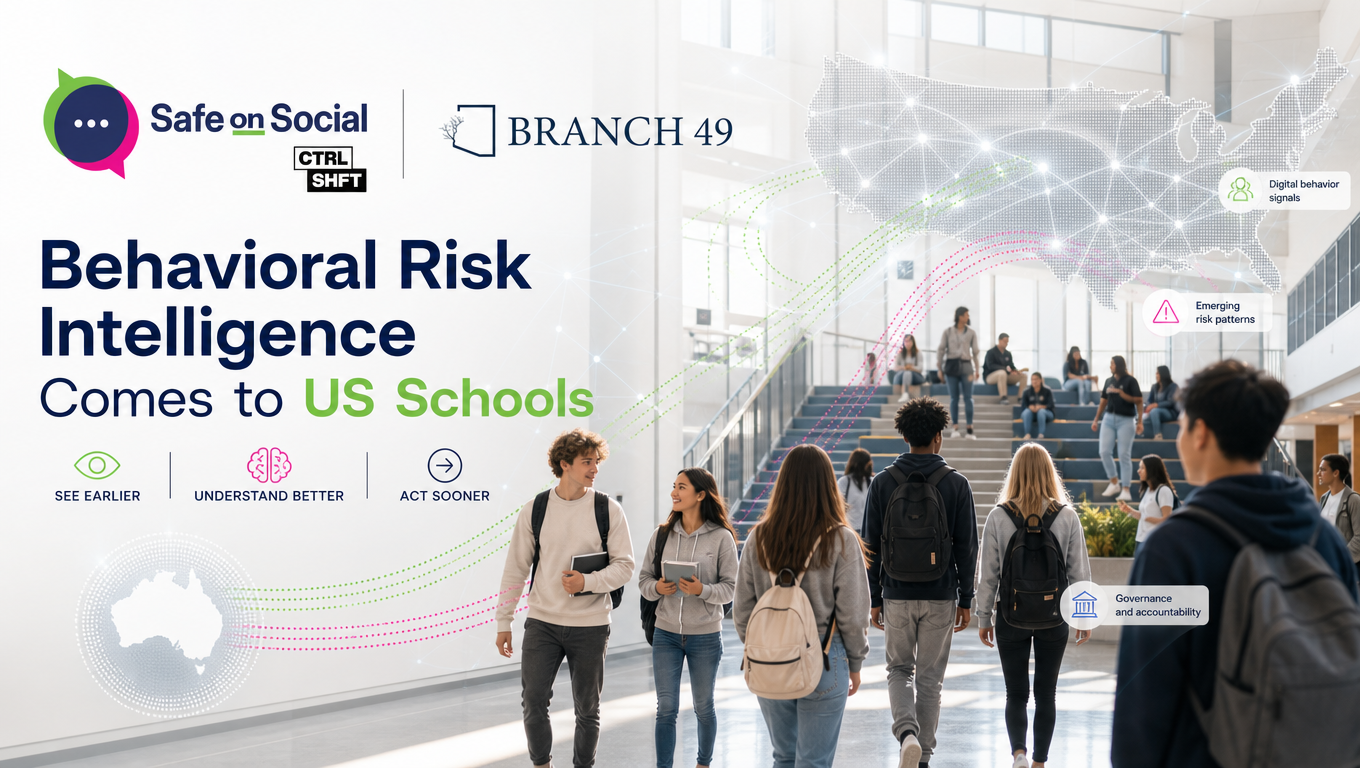 Safe on Social

CTRL
SHFT

BRANCH 49

Behavioral Risk Intelligence
Comes to US Schools

SEE EARLIER

UNDERSTAND BETTER

ACT SOONER

Digital behavior signals

Emerging risk patterns

Governance and accountability